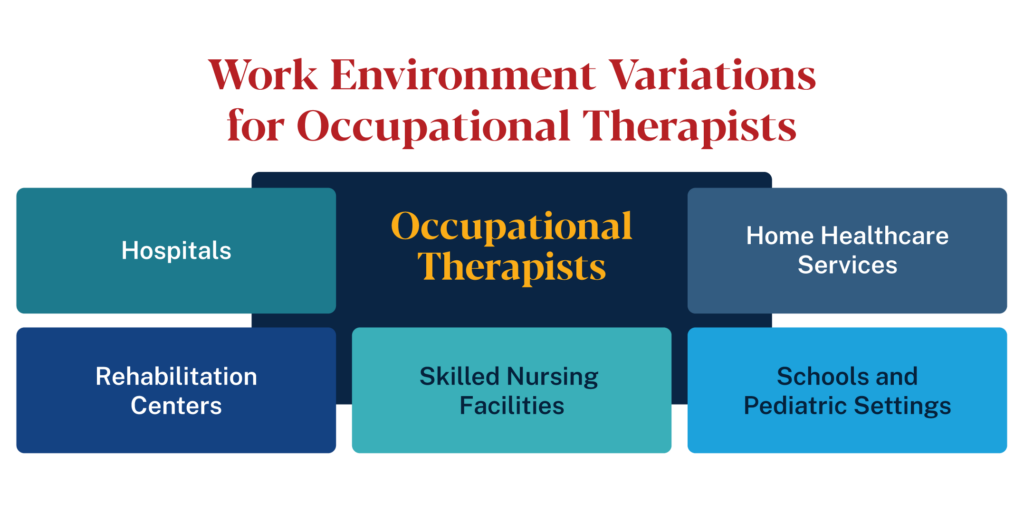 Work Environment Variations for Occupational Therapists

Hospitals

Occupational Therapists

Home Healthcare Services

Rehabilitation Centers

Skilled Nursing Facilities

Schools and Pediatric Settings